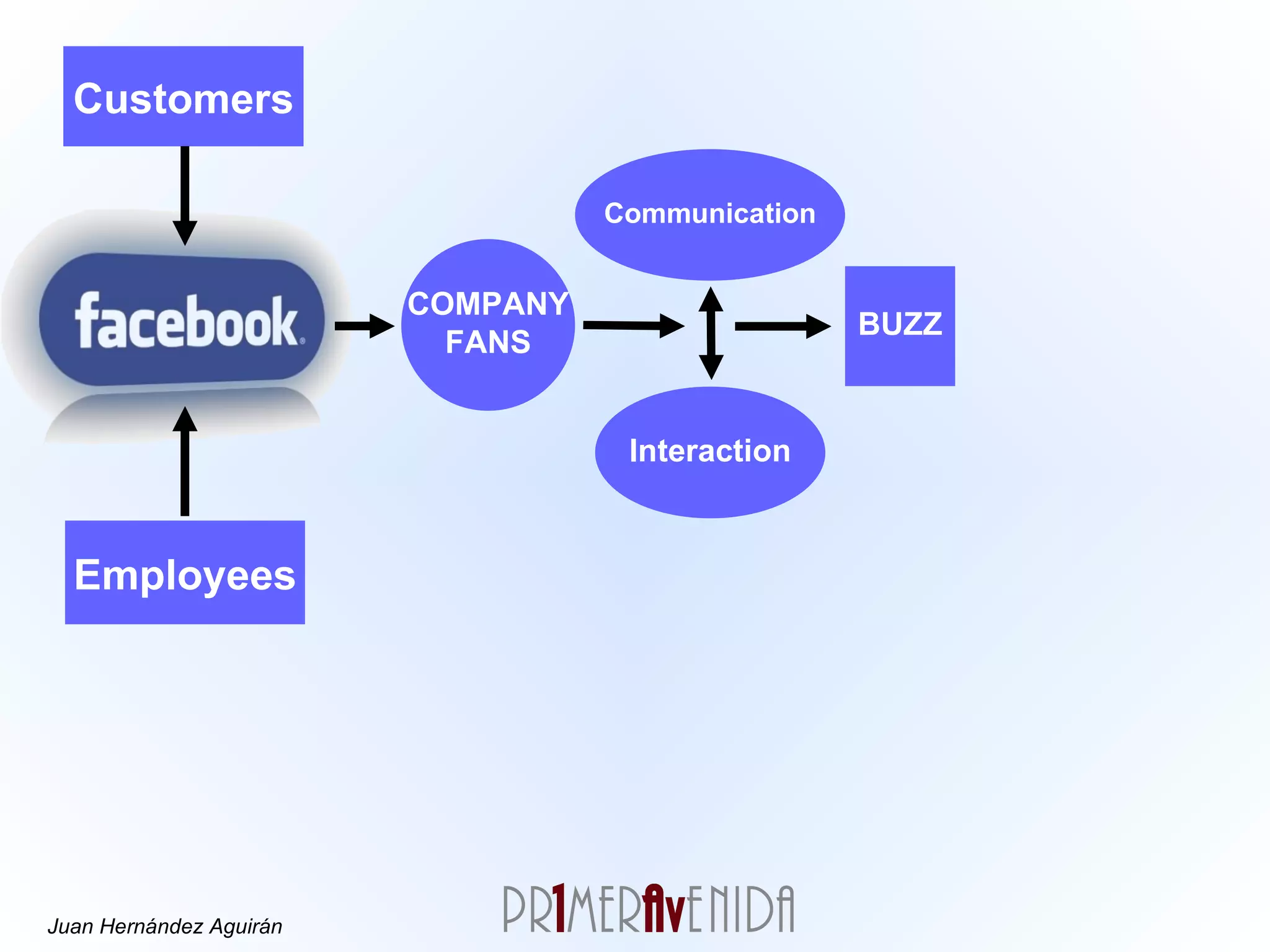 Customers

facebook

Employees

COMPANY FANS

Communication

Interaction

BUZZ

Juan Hernández Aguirán

PR1MERAvENIDA